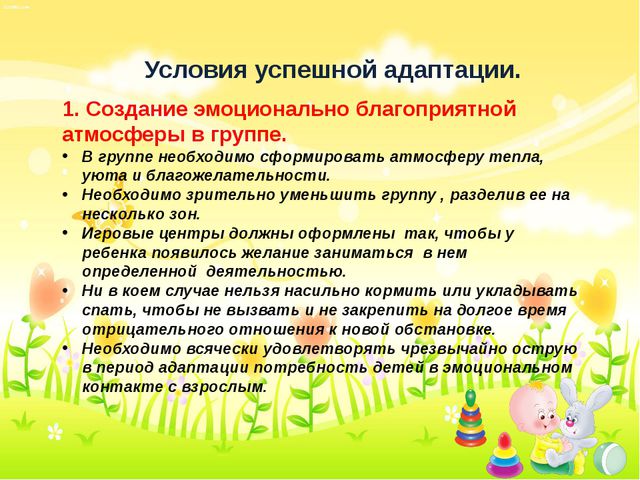 Условия успешной адаптации.

1. Создание эмоционально благоприятной атмосферы в группе.

• В группе необходимо сформировать атмосферу тепла, уюта и благожелательности.
• Необходимо зрительно уменьшить группу , разделив ее на несколько зон.
• Игровые центры должны оформлены так, чтобы у ребенка появилось желание заниматься в нем определенной деятельностью.
• Ни в коем случае нельзя насильно кормить или укладывать спать, чтобы не вызвать и не закрепить на долгое время отрицательного отношения к новой обстановке.
• Необходимо всячески удовлетворять чрезвычайно острую в период адаптации потребность детей в эмоциональном контакте с взрослым.